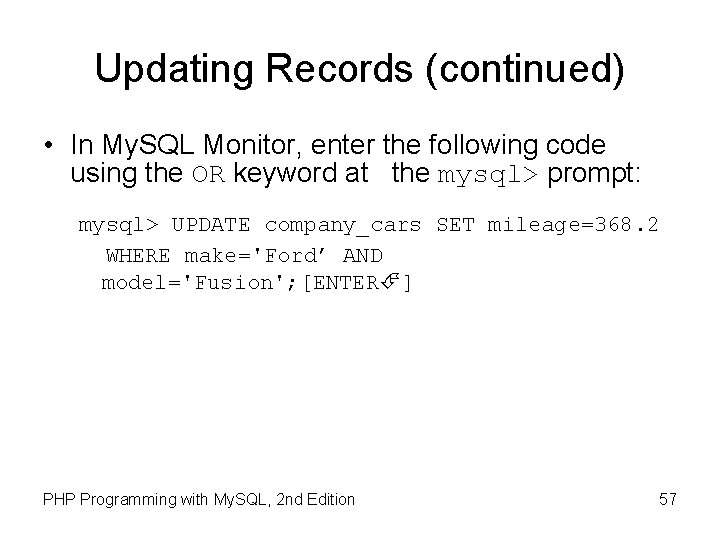 Updating Records (continued)

• In MySQL Monitor, enter the following code using the OR keyword at the mysql> prompt:

mysql> UPDATE company_cars SET mileage=368.2 WHERE make='Ford’ AND model='Fusion';[ENTER↵]

PHP Programming with MySQL, 2nd Edition

57